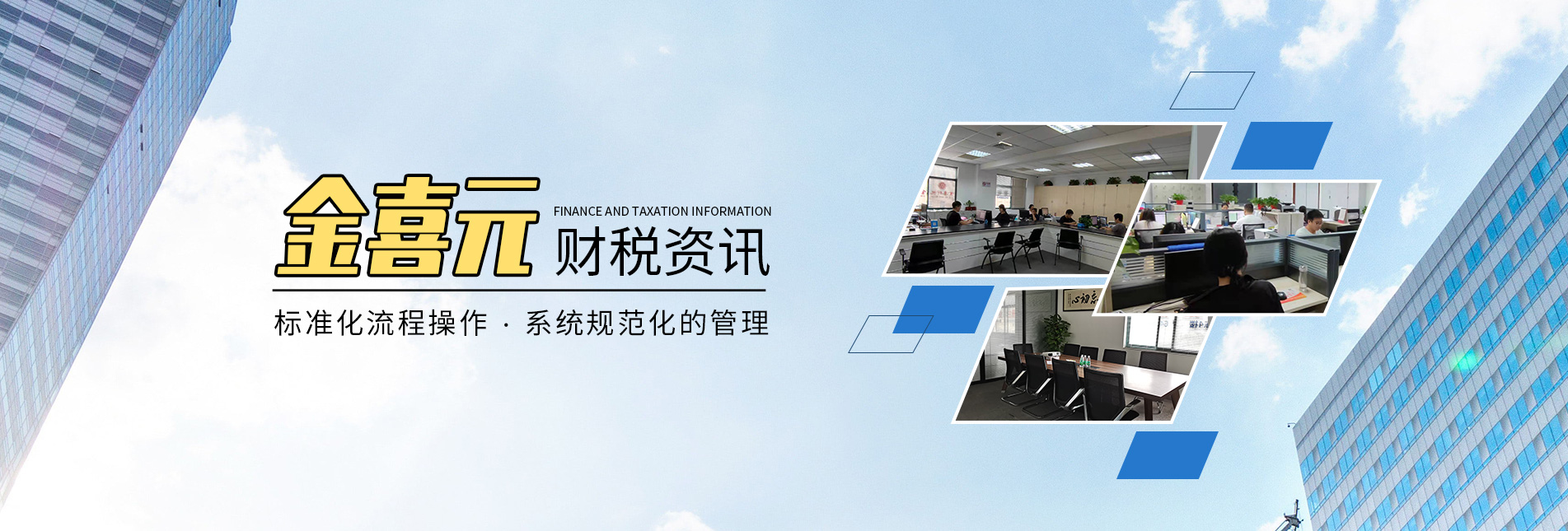 金喜元 FINANCE AND TAXATION INFORMATION
财税资讯

标准化流程操作 · 系统规范化的管理